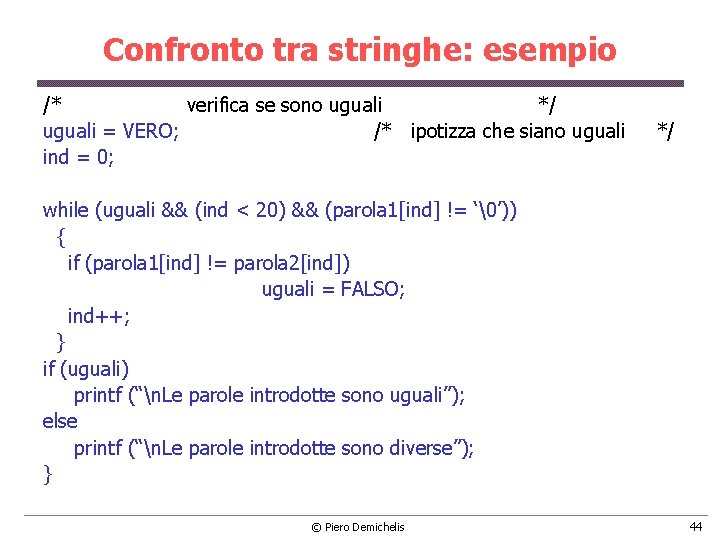 Confronto tra stringhe: esempio

/* verifica se sono uguali */
uguali = VERO; /* ipotizza che siano uguali */
ind = 0;

while (uguali && (ind < 20) && (parola1[ind] != ‘\0’))
{
if (parola1[ind] != parola2[ind])
uguali = FALSO;
ind++;
}
if (uguali)
printf (“\nLe parole introdotte sono uguali”);
else
printf (“\nLe parole introdotte sono diverse”);
}

© Piero Demichelis

44